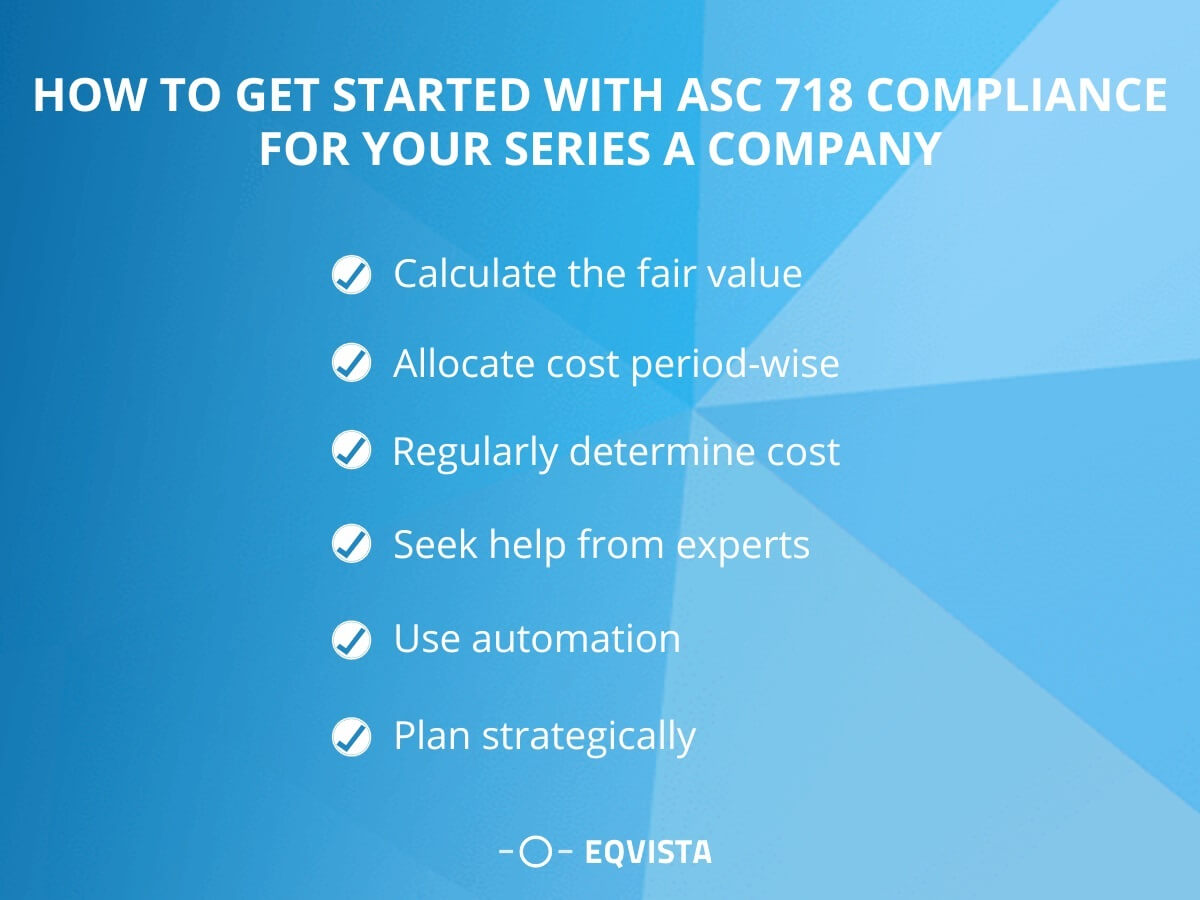 HOW TO GET STARTED WITH ASC 718 COMPLIANCE FOR YOUR SERIES A COMPANY

Calculate the fair value

Allocate cost period-wise

Regularly determine cost

Seek help from experts

Use automation

Plan strategically

EQVISTA